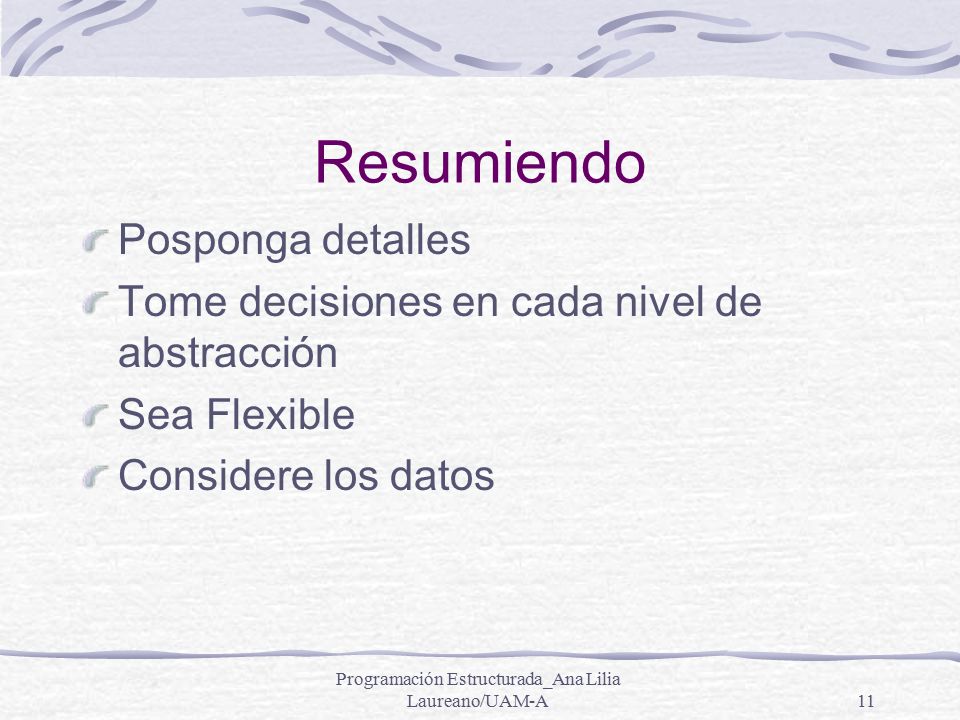 Resumiendo

Posponga detalles

Tome decisiones en cada nivel de abstracción

Sea Flexible

Considere los datos

Programación Estructurada_Ana Lilia Laureano/UAM-A

11